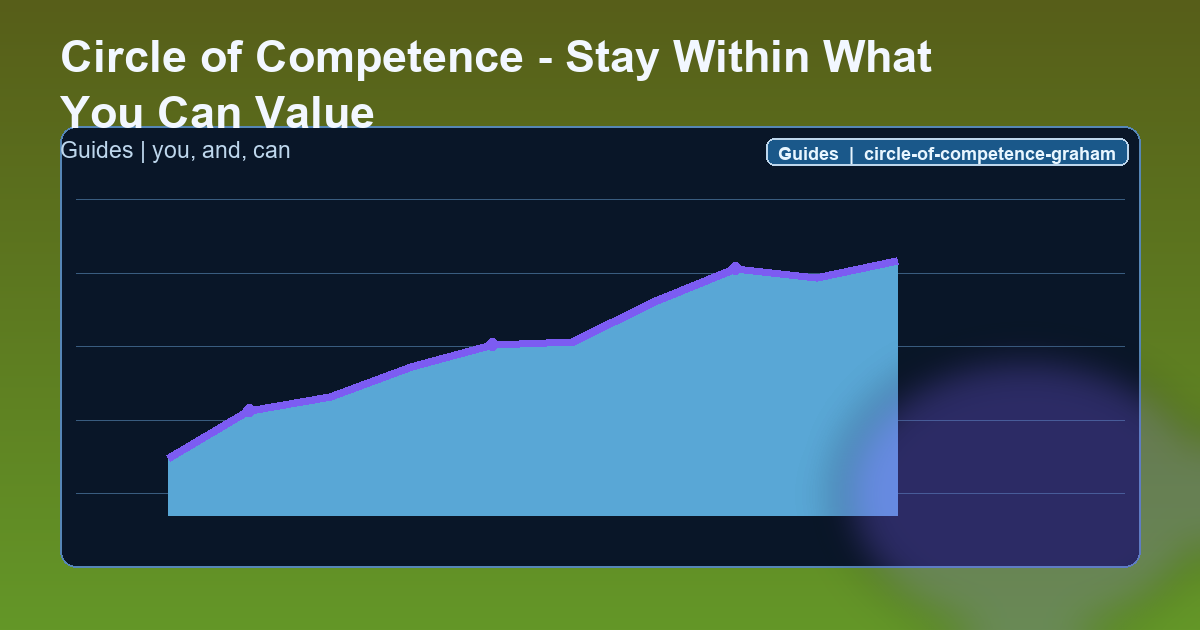 Circle of Competence - Stay Within What You Can Value

Guides | you, and, can

Guides | circle-of-competence-graham